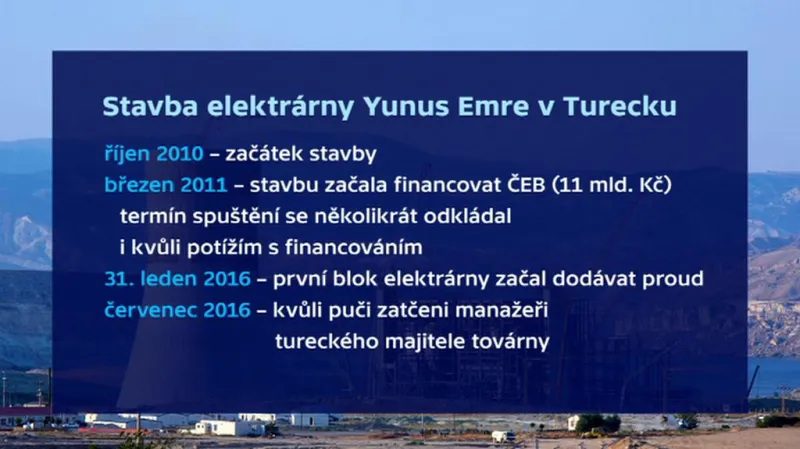 Stavba elektrárny Yunus Emre v Turecku

říjen 2010 – začátek stavby

březen 2011 – stavbu začala financovat ČEB (11 mld. Kč)

termín spuštění se několikrát odkládal i kvůli potížím s financováním

31. leden 2016 – první blok elektrárny začal dodávat proud

červenec 2016 – kvůli puči zatčeni manažeři tureckého majitele továrny